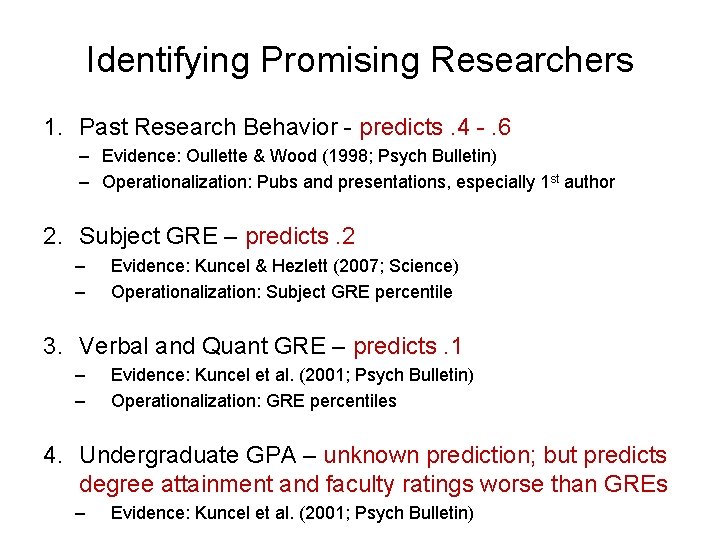 Identifying Promising Researchers

1. Past Research Behavior - predicts .4 - .6
– Evidence: Oullette & Wood (1998; Psych Bulletin)
– Operationalization: Pubs and presentations, especially 1$^{st}$ author

2. Subject GRE – predicts .2
– Evidence: Kuncel & Hezlett (2007; Science)
– Operationalization: Subject GRE percentile

3. Verbal and Quant GRE – predicts .1
– Evidence: Kuncel et al. (2001; Psych Bulletin)
– Operationalization: GRE percentiles

4. Undergraduate GPA – unknown prediction; but predicts degree attainment and faculty ratings worse than GREs
– Evidence: Kuncel et al. (2001; Psych Bulletin)